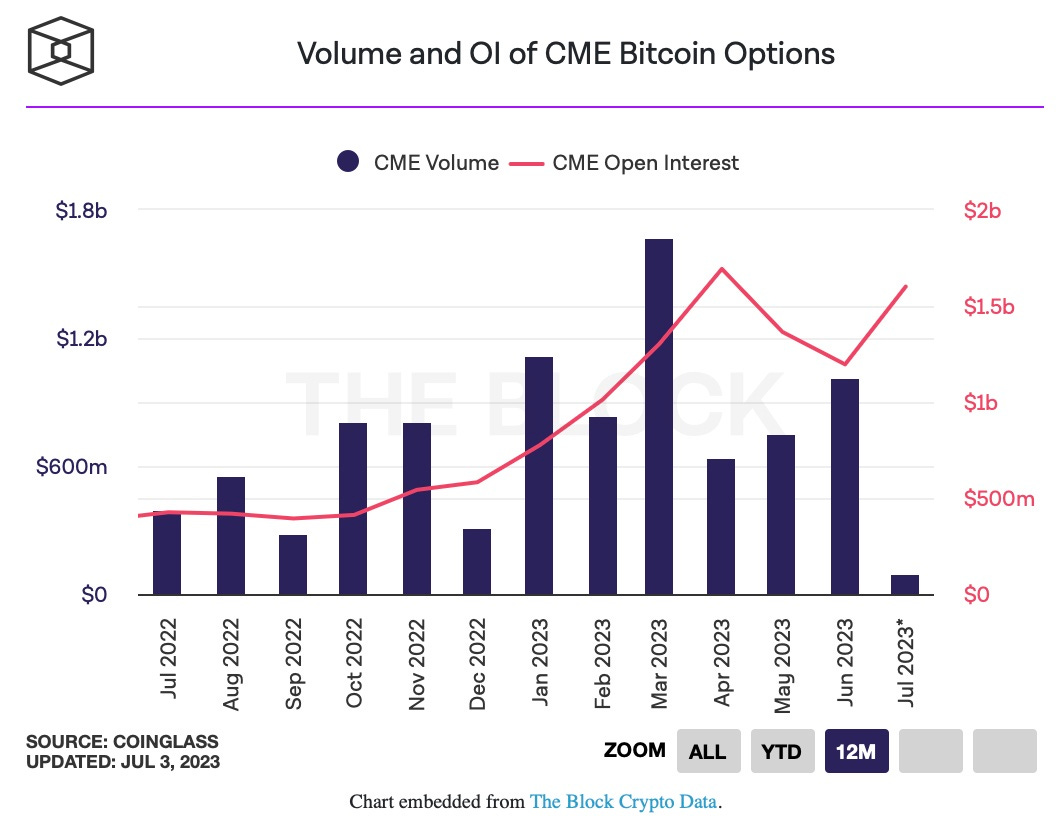 Volume and OI of CME Bitcoin Options

CME Volume CME Open Interest

$1.8b
$1.2b
$600m
$0

$2b
$1.5b
$1b
$500m
$0

THE BLOCK

Jul 2022
Aug 2022
Sep 2022
Oct 2022
Nov 2022
Dec 2022
Jan 2023
Feb 2023
Mar 2023
Apr 2023
May 2023
Jun 2023
Jul 2023*

SOURCE: COINGLASS
UPDATED: JUL 3, 2023

ZOOM ALL YTD 12M

Chart embedded from The Block Crypto Data.